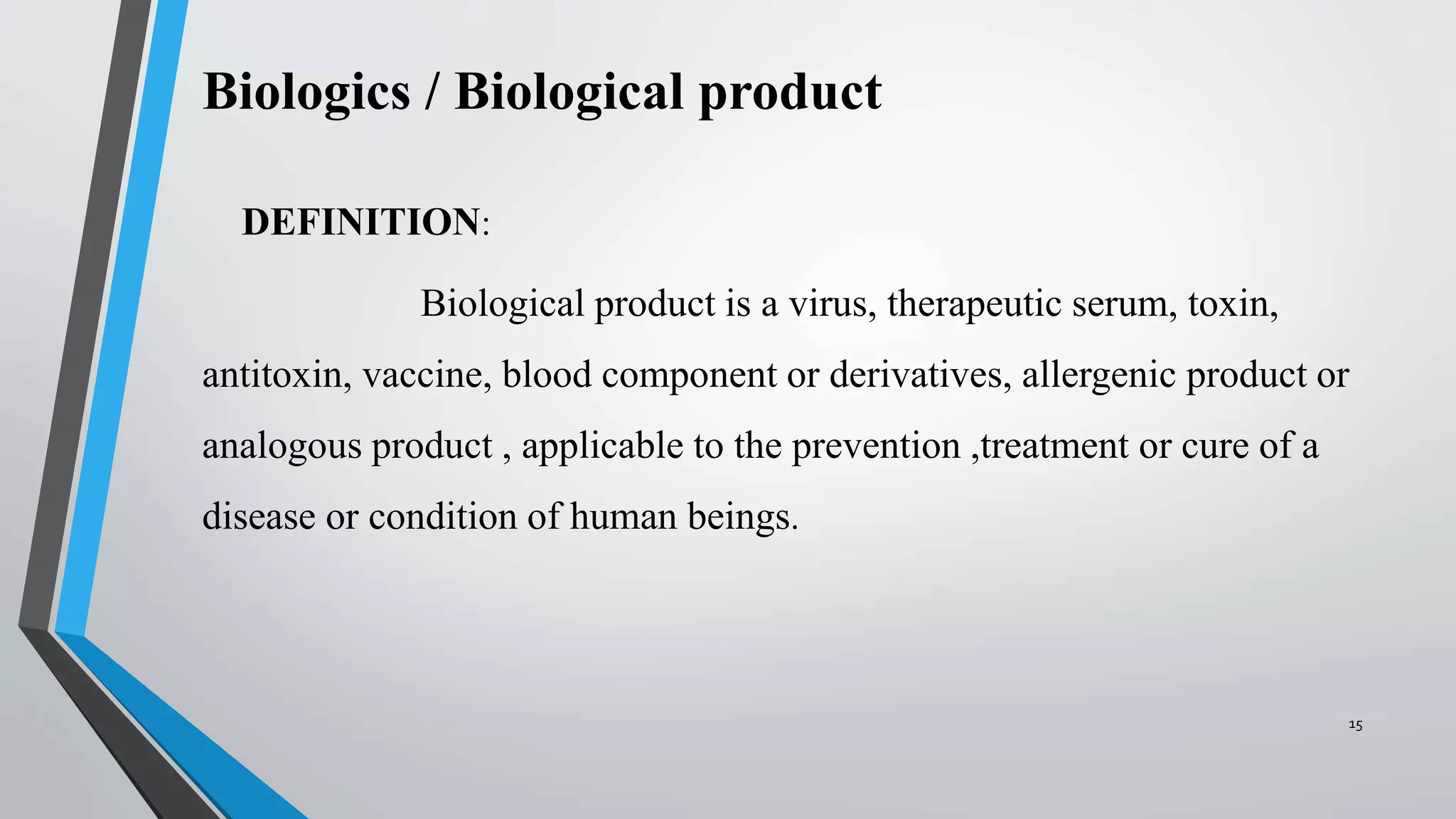 Biologics / Biological product

DEFINITION:

Biological product is a virus, therapeutic serum, toxin, antitoxin, vaccine, blood component or derivatives, allergenic product or analogous product , applicable to the prevention ,treatment or cure of a disease or condition of human beings.

15